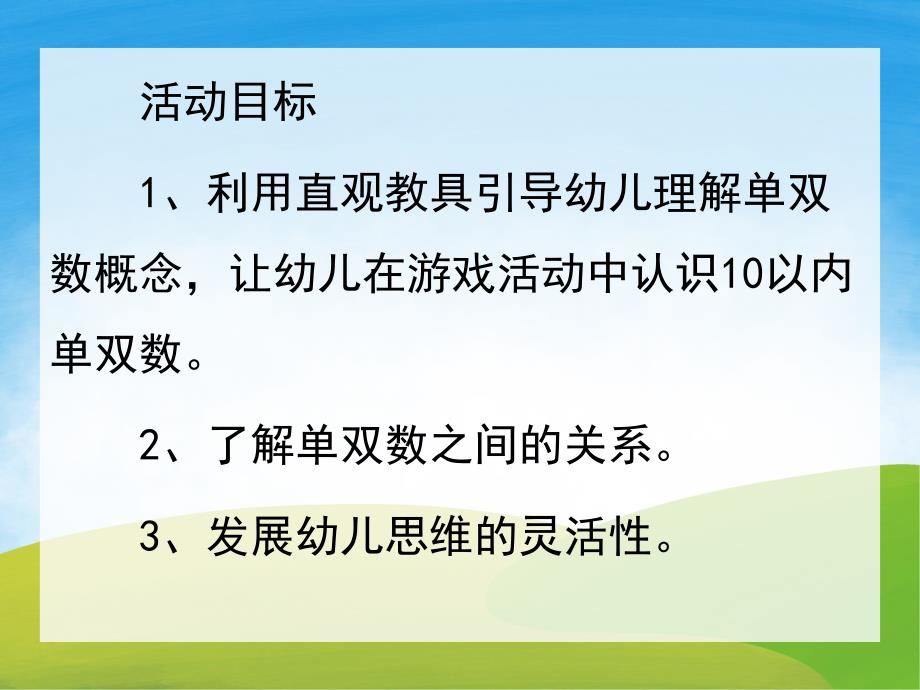 活动目标

1、利用直观教具引导幼儿理解单双数概念，让幼儿在游戏活动中认识10以内单双数。

2、了解单双数之间的关系。

3、发展幼儿思维的灵活性。